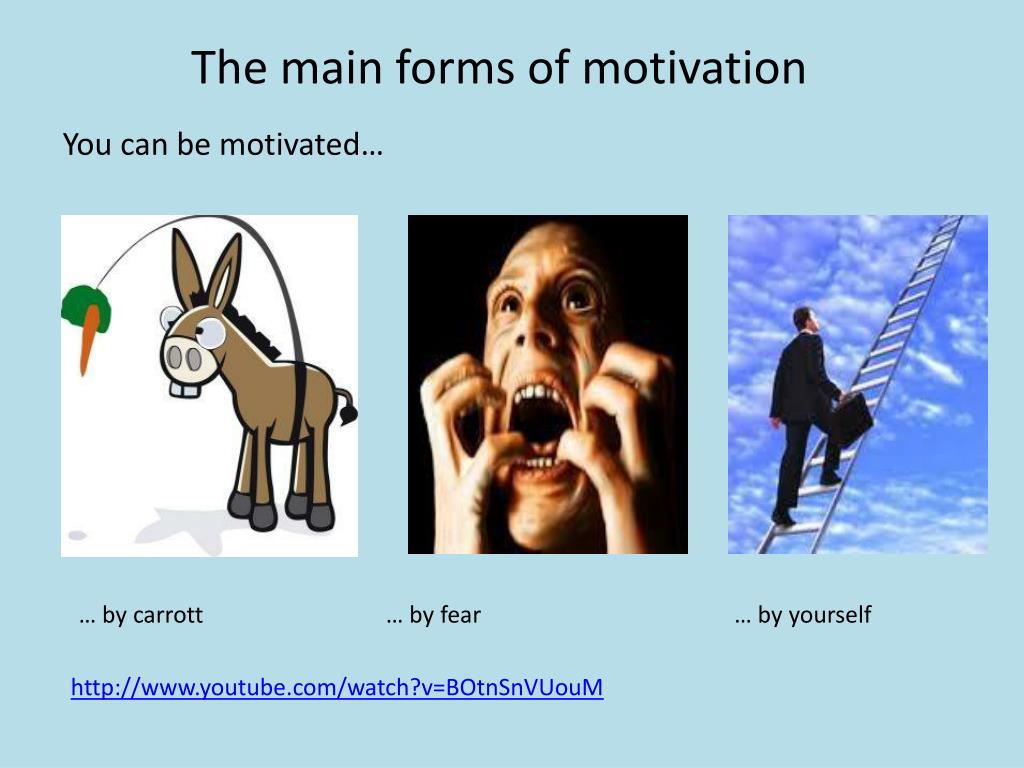 The main forms of motivation

You can be motivated…

… by carrott

… by fear

… by yourself

http://www.youtube.com/watch?v=BOtnSnVUouM